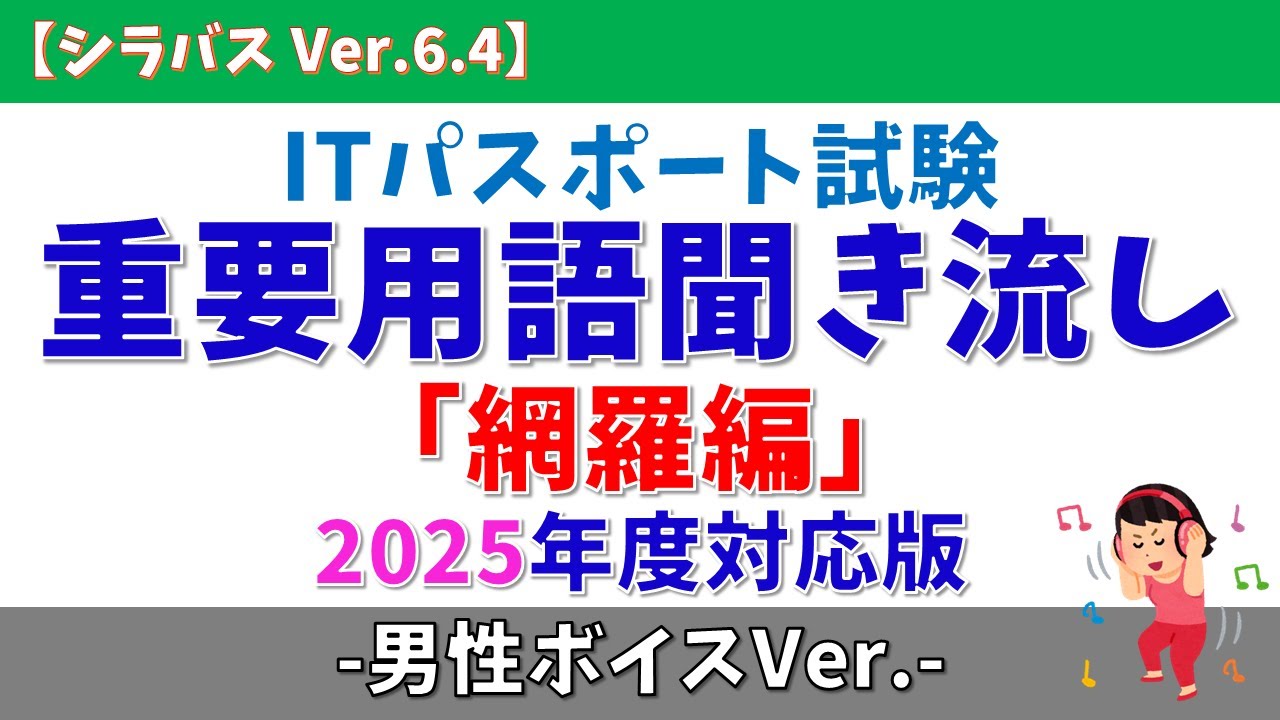 【シラバス Ver.6.4】

ITパスポート試験
重要用語聞き流し
「網羅編」
2025年度対応版

-男性ボイスVer.-